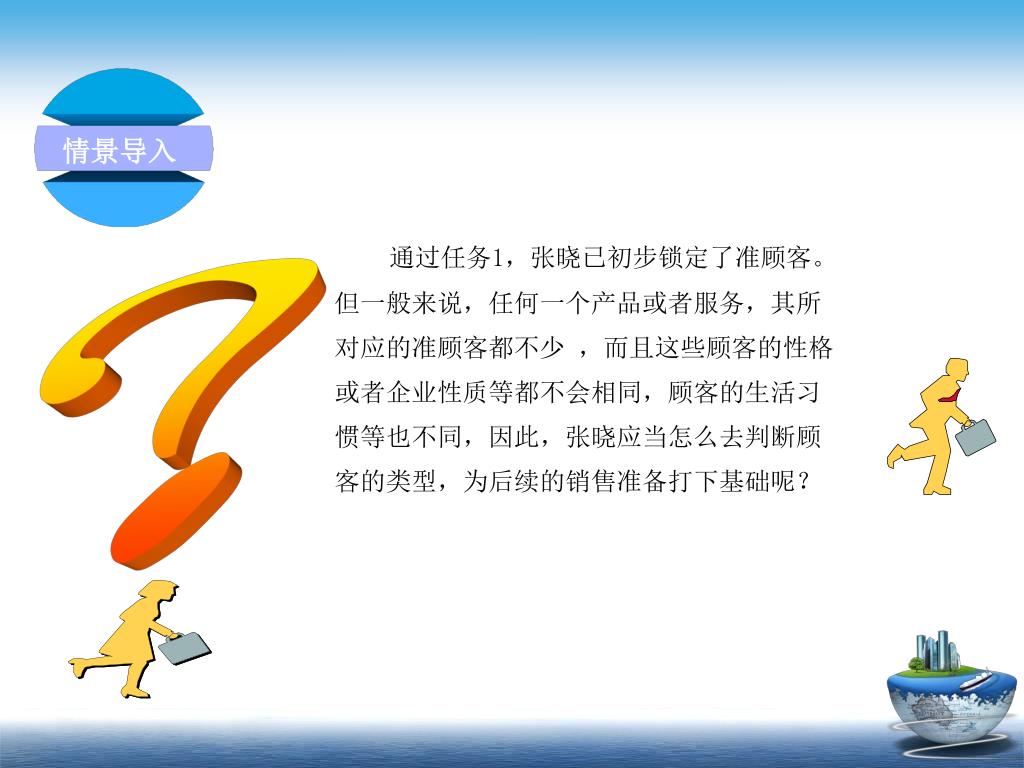 情景导入

通过任务1，张晓已初步锁定了准顾客。但一般来说，任何一个产品或者服务，其所对应的准顾客都不少 ，而且这些顾客的性格或者企业性质等都不会相同，顾客的生活习惯等也不同，因此，张晓应当怎么去判断顾客的类型，为后续的销售准备打下基础呢？